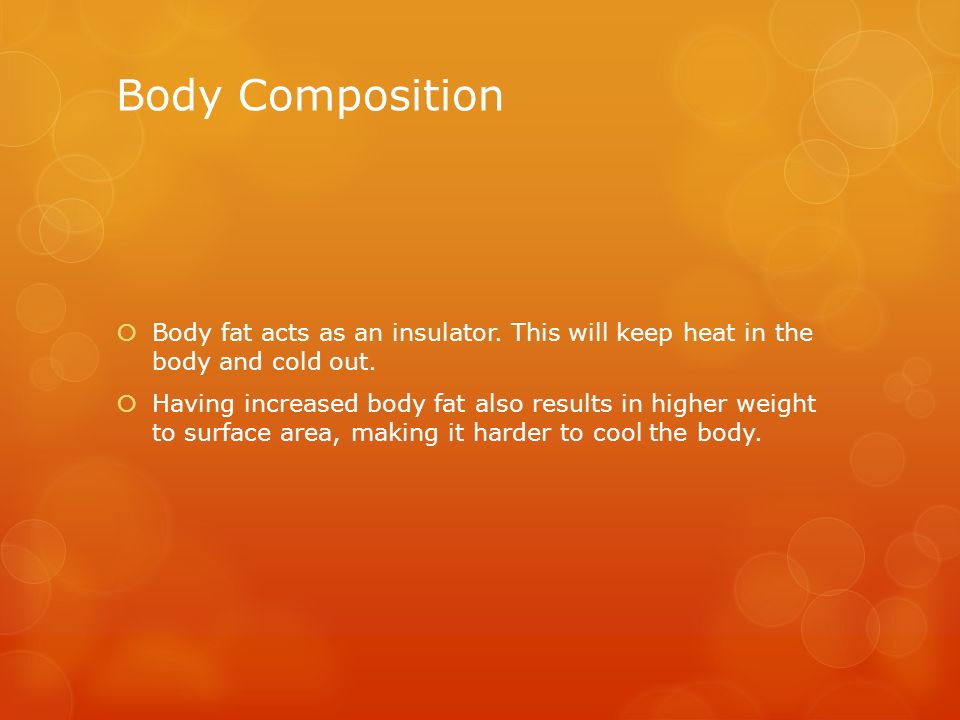 Body Composition

Body fat acts as an insulator. This will keep heat in the body and cold out.

Having increased body fat also results in higher weight to surface area, making it harder to cool the body.